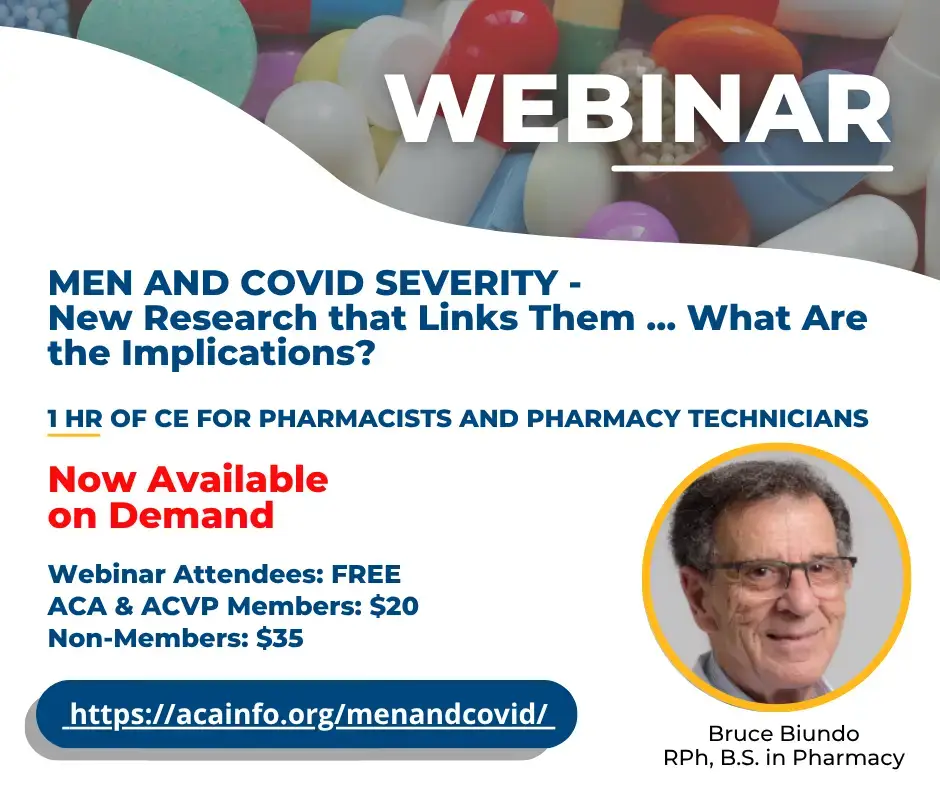 WEBINAR

MEN AND COVID SEVERITY - New Research that Links Them ... What Are the Implications?

1 HR OF CE FOR PHARMACISTS AND PHARMACY TECHNICIANS

Now Available on Demand

Webinar Attendees: FREE
ACA & ACVP Members: $20
Non-Members: $35

https://acainfo.org/menandcovid/

Bruce Biundo
RPh, B.S. in Pharmacy